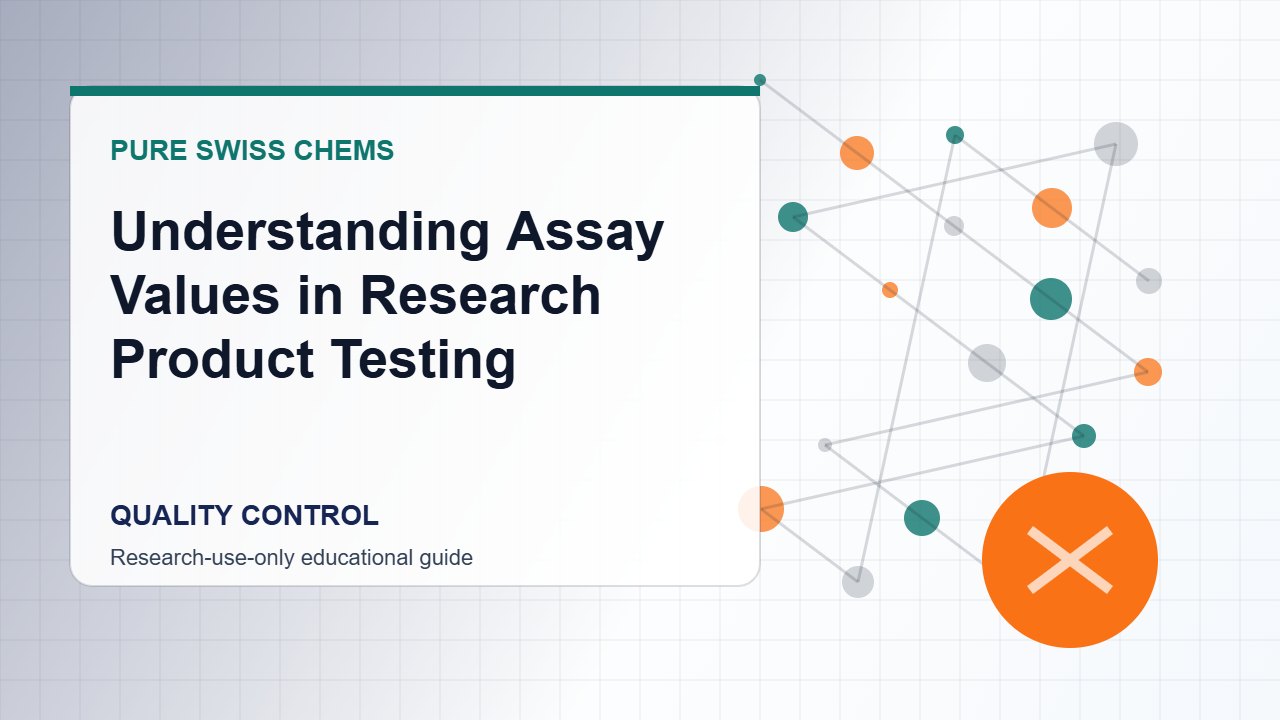 PURE SWISS CHEMS

Understanding Assay Values in Research Product Testing

QUALITY CONTROL

Research-use-only educational guide